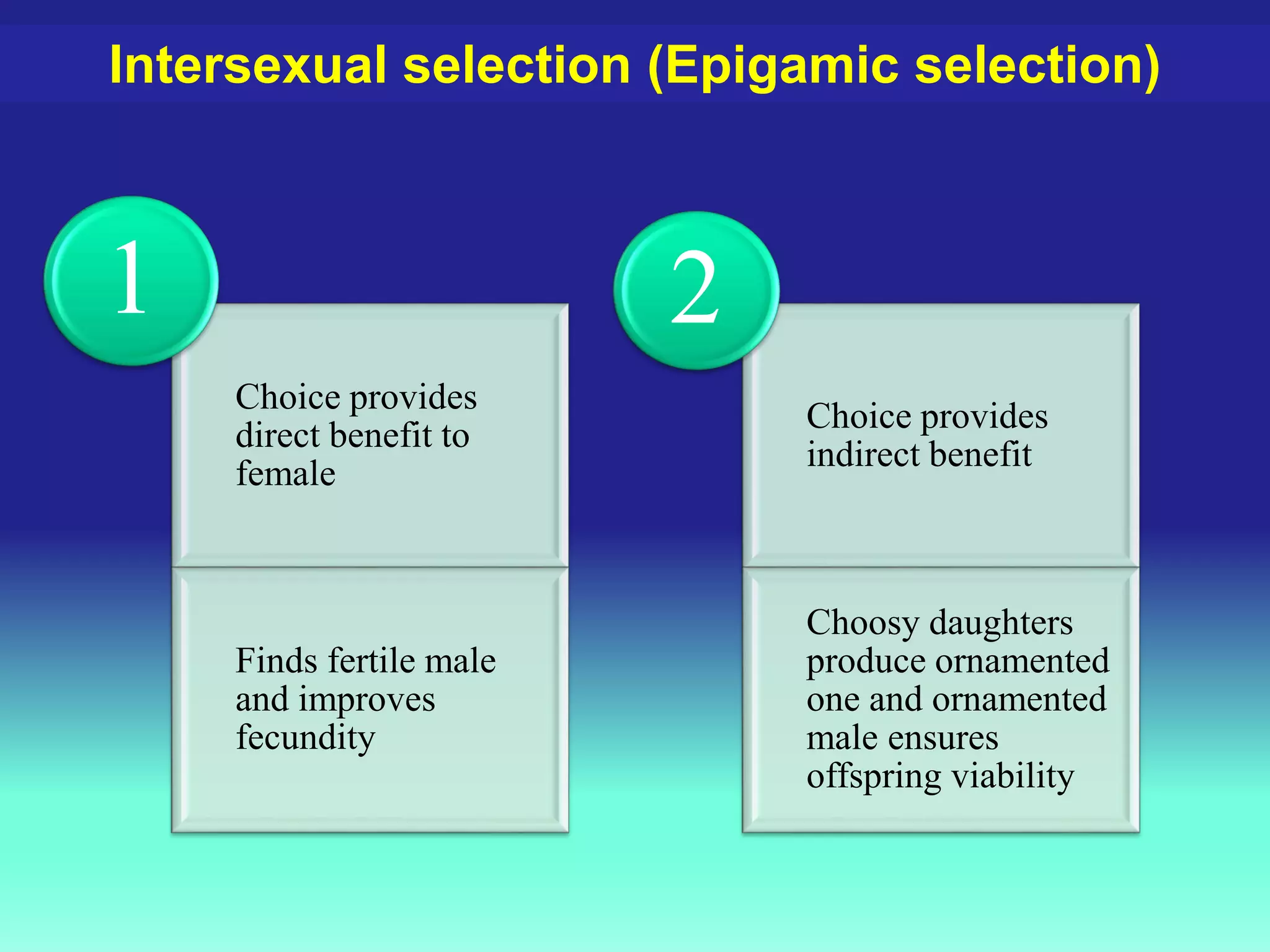 Intersexual selection (Epigamic selection)

1

Choice provides direct benefit to female

Finds fertile male and improves fecundity

2

Choice provides indirect benefit

Choosy daughters produce ornamented one and ornamented male ensures offspring viability